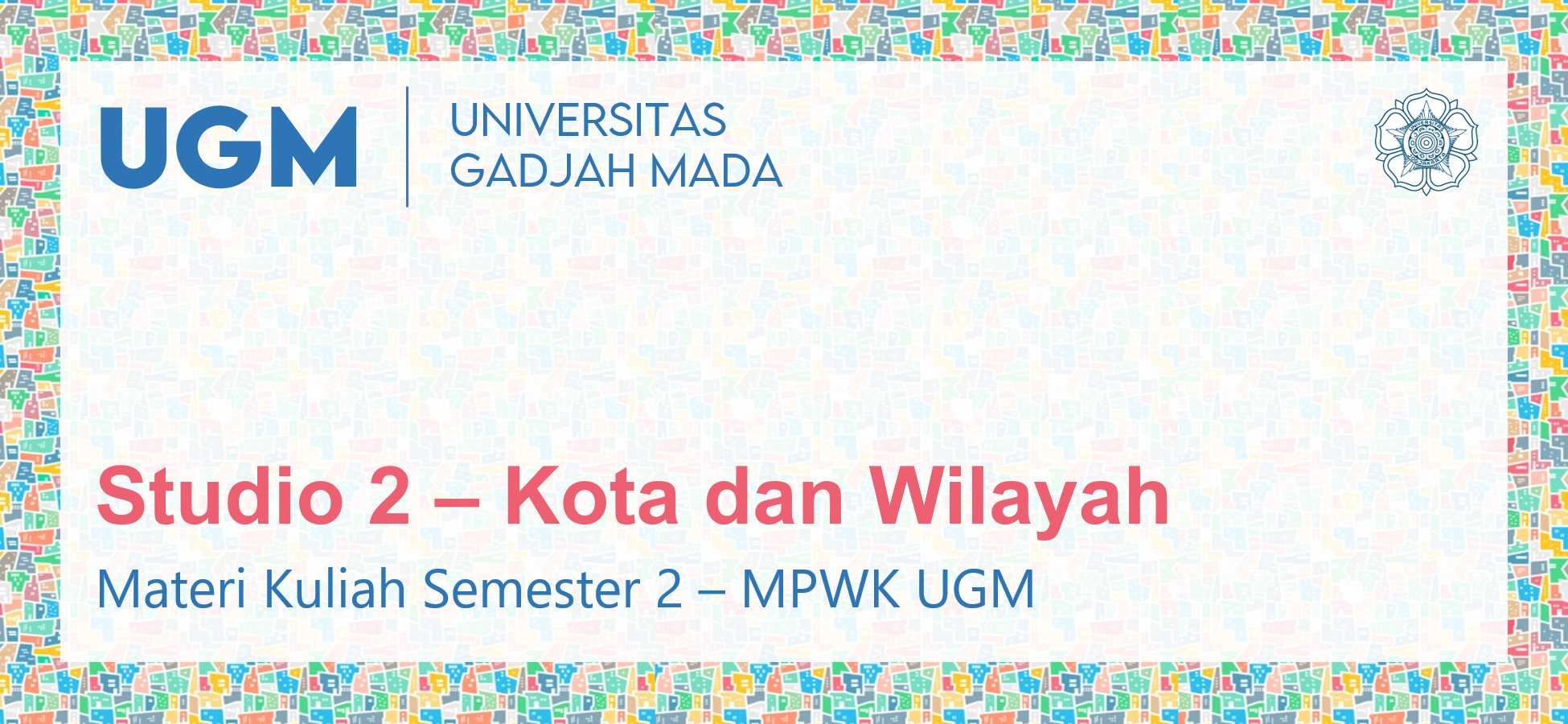 UGM
UNIVERSITAS
GADJAH MADA

Studio 2 – Kota dan Wilayah
Materi Kuliah Semester 2 – MPWK UGM